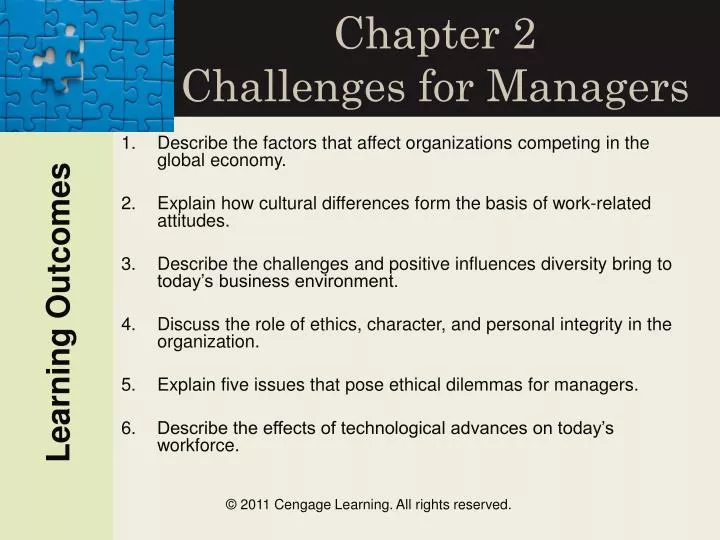 Chapter 2
Challenges for Managers

Learning Outcomes

1. Describe the factors that affect organizations competing in the global economy.

2. Explain how cultural differences form the basis of work-related attitudes.

3. Describe the challenges and positive influences diversity bring to today's business environment.

4. Discuss the role of ethics, character, and personal integrity in the organization.

5. Explain five issues that pose ethical dilemmas for managers.

6. Describe the effects of technological advances on today's workforce.

© 2011 Cengage Learning. All rights reserved.